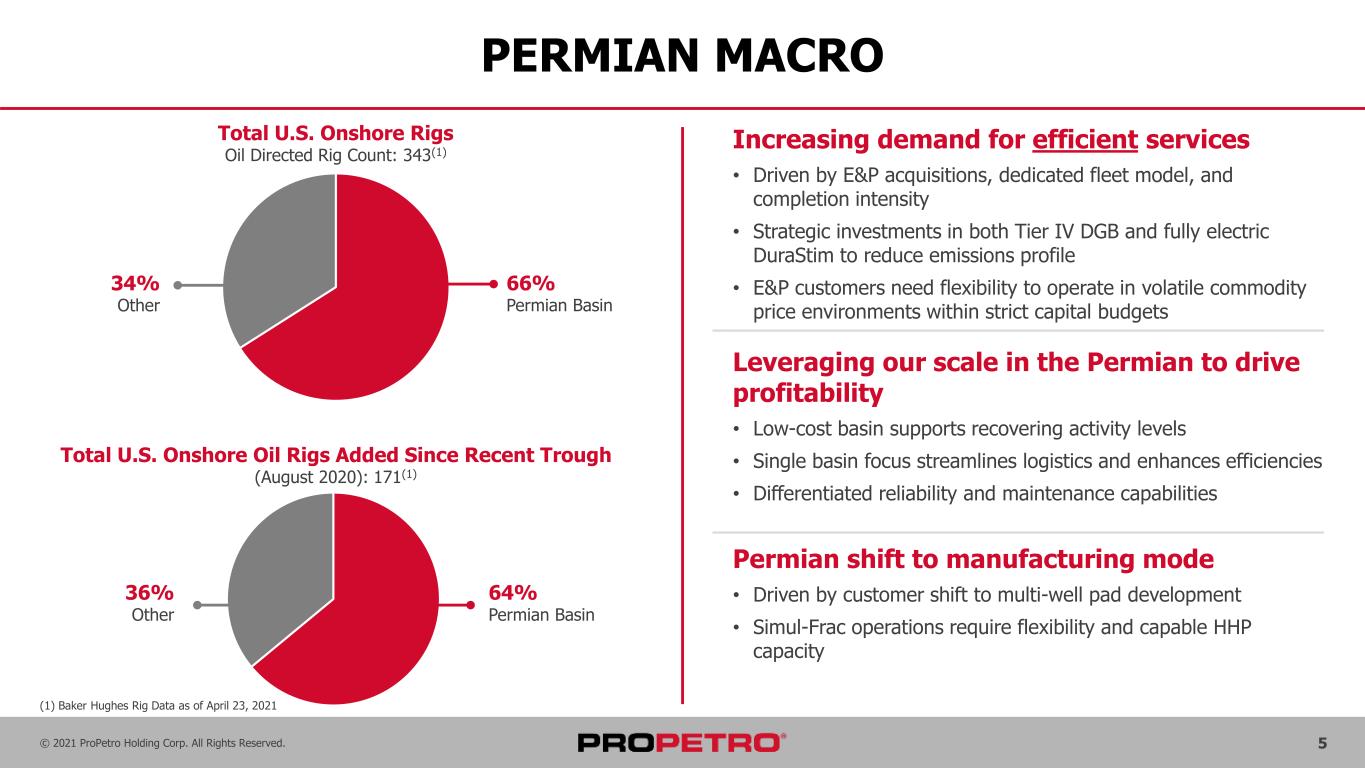 PERMIAN MACRO

Total U.S. Onshore Rigs
Oil Directed Rig Count: 343$^{(1)}$

34%
Other

66%
Permian Basin

Total U.S. Onshore Oil Rigs Added Since Recent Trough
(August 2020): 171$^{(1)}$

36%
Other

64%
Permian Basin

(1) Baker Hughes Rig Data as of April 23, 2021

Increasing demand for efficient services

• Driven by E&P acquisitions, dedicated fleet model, and completion intensity
• Strategic investments in both Tier IV DGB and fully electric DuraStim to reduce emissions profile
• E&P customers need flexibility to operate in volatile commodity price environments within strict capital budgets

Leveraging our scale in the Permian to drive profitability

• Low-cost basin supports recovering activity levels
• Single basin focus streamlines logistics and enhances efficiencies
• Differentiated reliability and maintenance capabilities

Permian shift to manufacturing mode

• Driven by customer shift to multi-well pad development
• Simul-Frac operations require flexibility and capable HHP capacity

© 2021 ProPetro Holding Corp. All Rights Reserved.

PROPETRO®

5